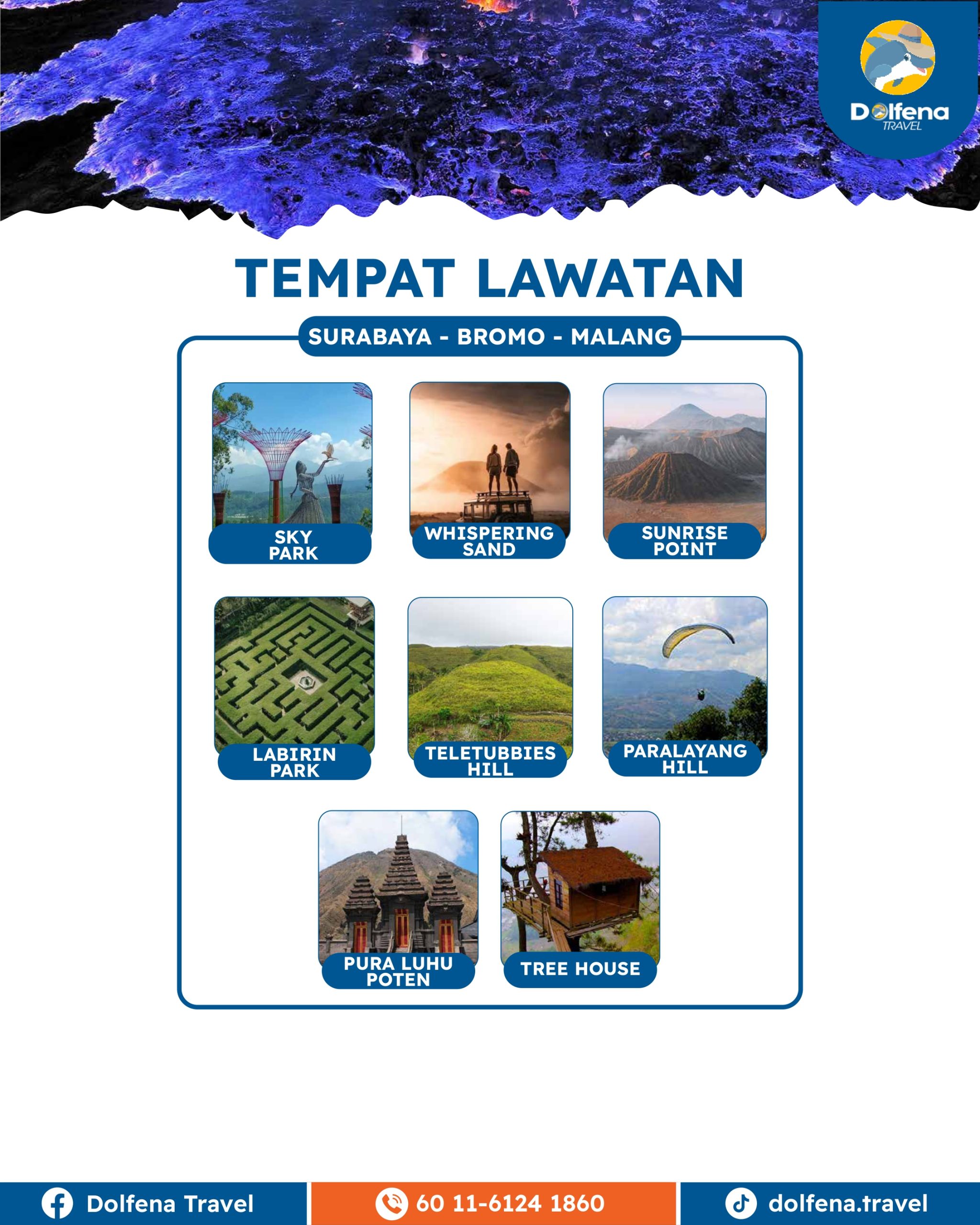 Dolfena TRAVEL

TEMPAT LAWATAN

SURABAYA - BROMO - MALANG

SKY PARK

WHISPERING SAND

SUNRISE POINT

LABIRIN PARK

TELETUBBIES HILL

PARALAYANG HILL

PURA LUHU POTEN

TREE HOUSE

Dolfena Travel

60 11-6124 1860

dolfena.travel